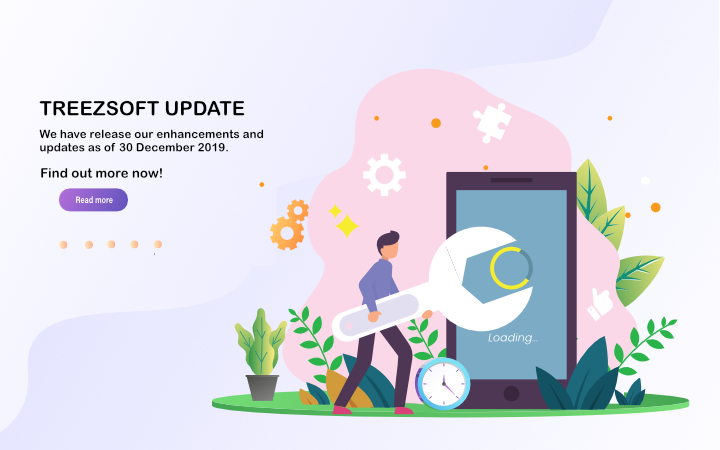 TREEZSOFT UPDATE

We have release our enhancements and updates as of 30 December 2019.

Find out more now!

Read more

Loading...